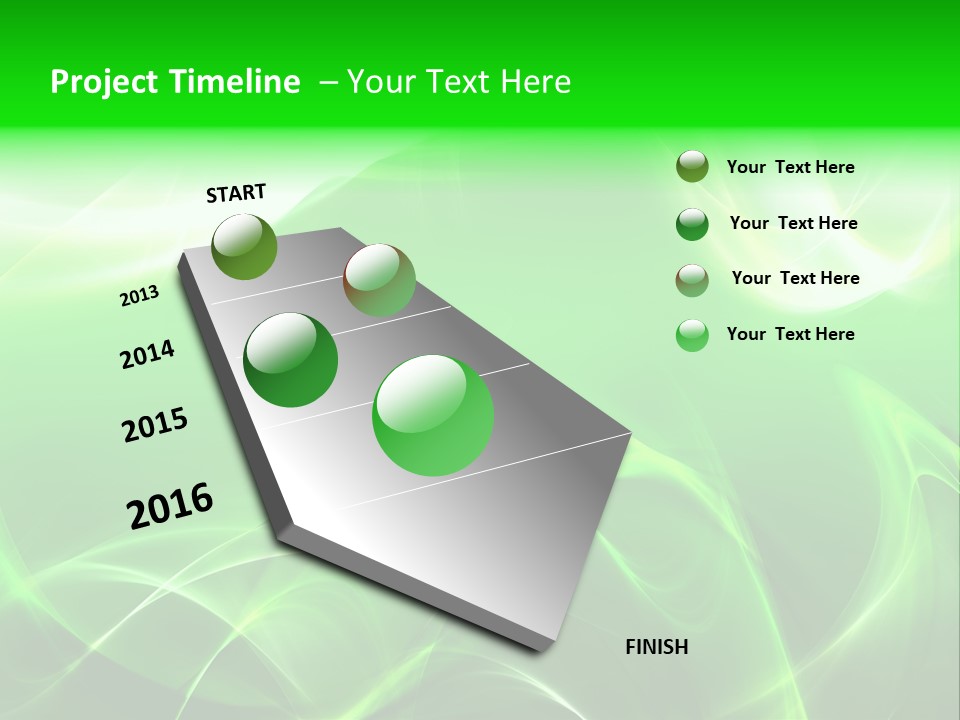 Project Timeline – Your Text Here

START

2013

2014

2015

2016

FINISH

Your Text Here

Your Text Here

Your Text Here

Your Text Here